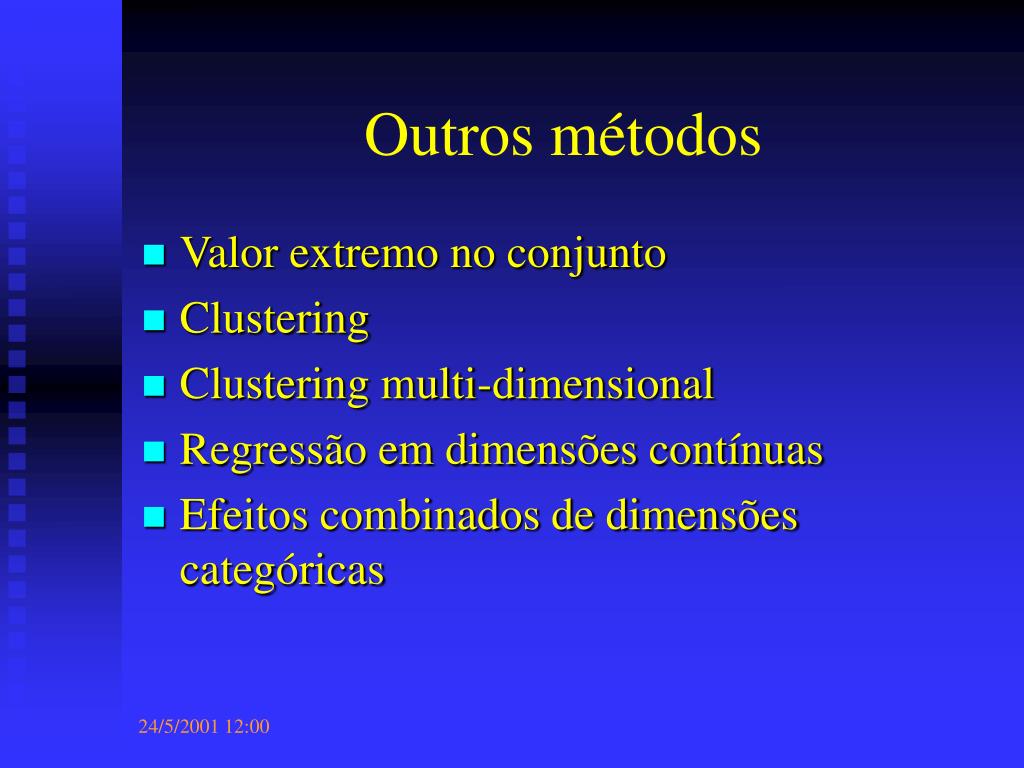 Outros métodos

- Valor extremo no conjunto
- Clustering
- Clustering multi-dimensional
- Regressão em dimensões contínuas
- Efeitos combinados de dimensões categóricas

24/5/2001 12:00